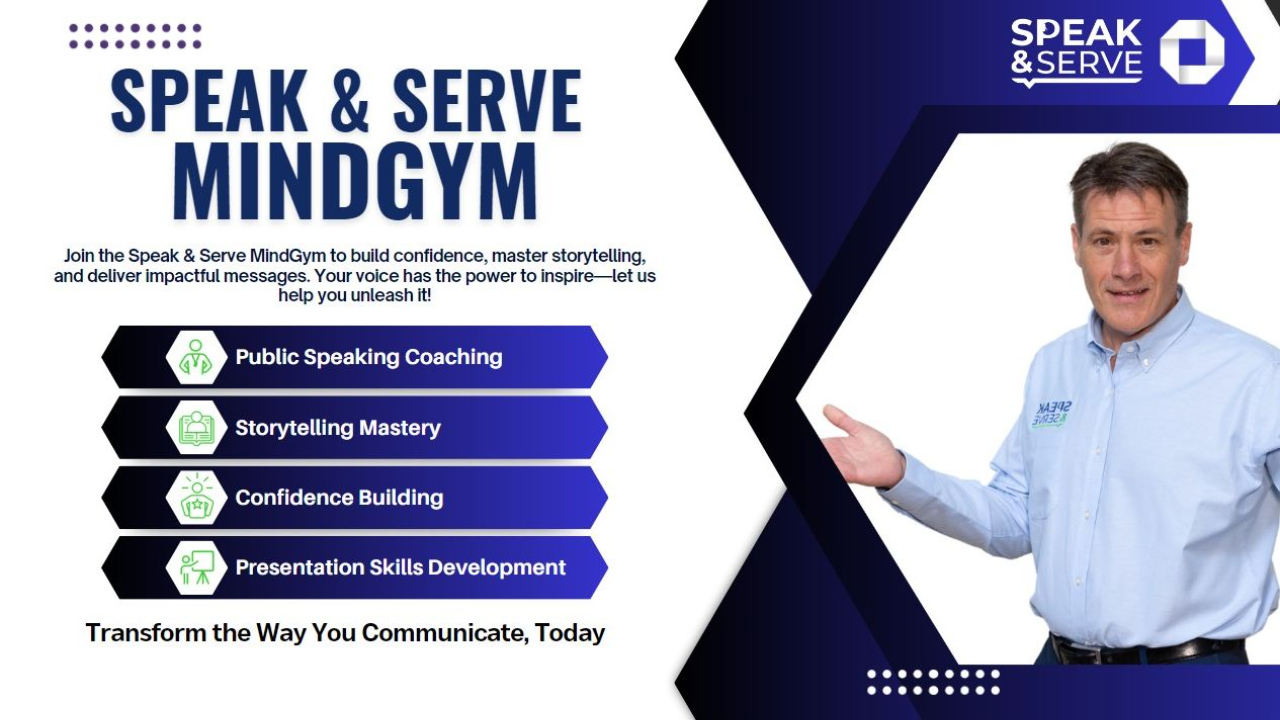 SPEAK & SERVE MINDGYM

Join the Speak & Serve MindGym to build confidence, master storytelling, and deliver impactful messages. Your voice has the power to inspire—let us help you unleash it!

Public Speaking Coaching

Storytelling Mastery

Confidence Building

Presentation Skills Development

Transform the Way You Communicate, Today

SPEAK & SERVE

SPEAK & SERVE